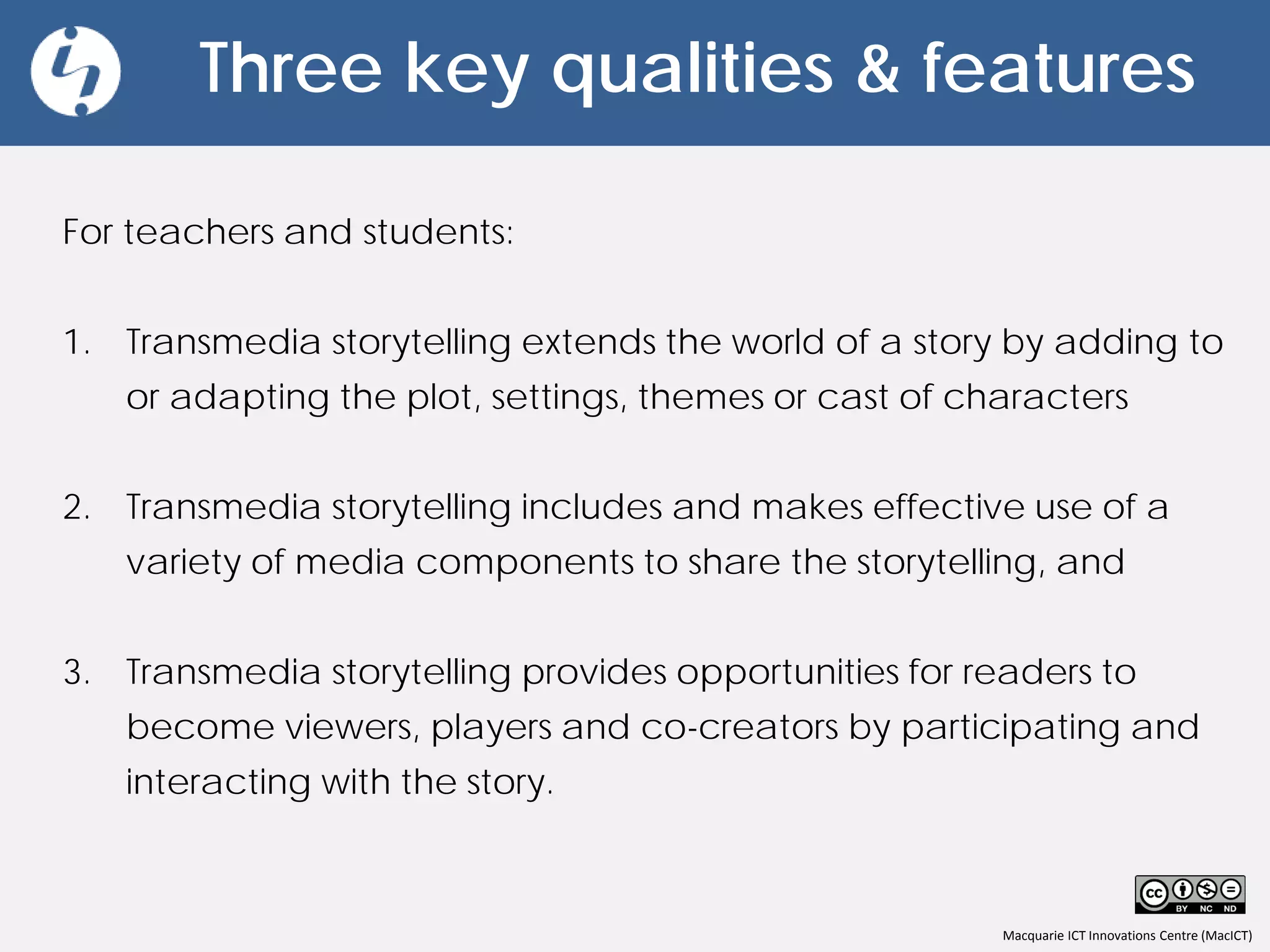 Three key qualities & features

For teachers and students:

1. Transmedia storytelling extends the world of a story by adding to or adapting the plot, settings, themes or cast of characters

2. Transmedia storytelling includes and makes effective use of a variety of media components to share the storytelling, and

3. Transmedia storytelling provides opportunities for readers to become viewers, players and co-creators by participating and interacting with the story.

cc BY NC ND

Macquarie ICT Innovations Centre (MacICT)